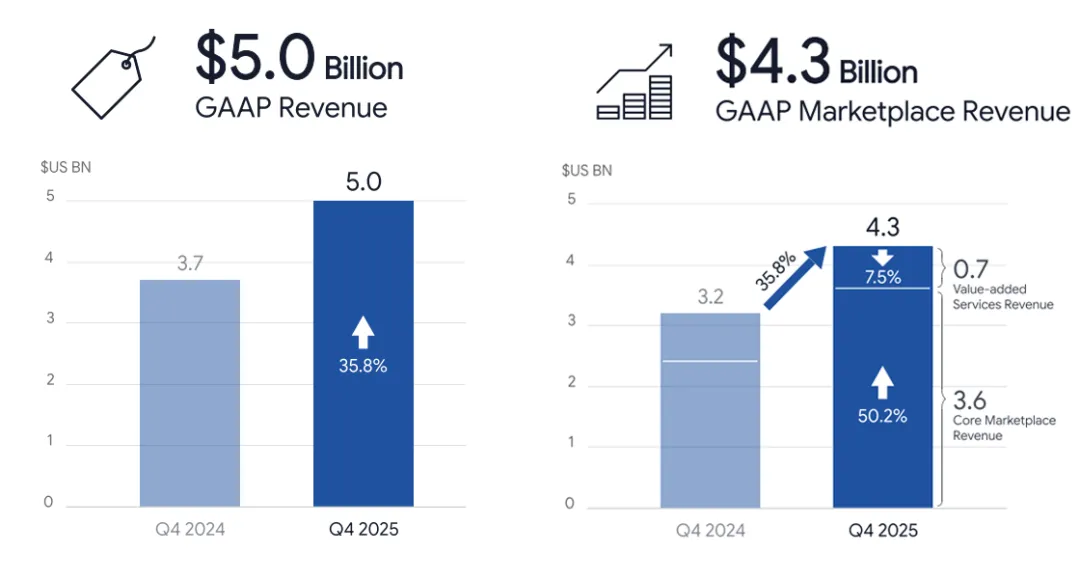 $5.0 Billion
GAAP Revenue

$US BN
5
4
3
2
1
0
3.7
5.0
35.8%
Q4 2024
Q4 2025

$4.3 Billion
GAAP Marketplace Revenue

$US BN
5
4
3
2
1
0
3.2
35.8%
4.3
7.5%
50.2%
0.7
Value-added Services Revenue
3.6
Core Marketplace Revenue
Q4 2024
Q4 2025